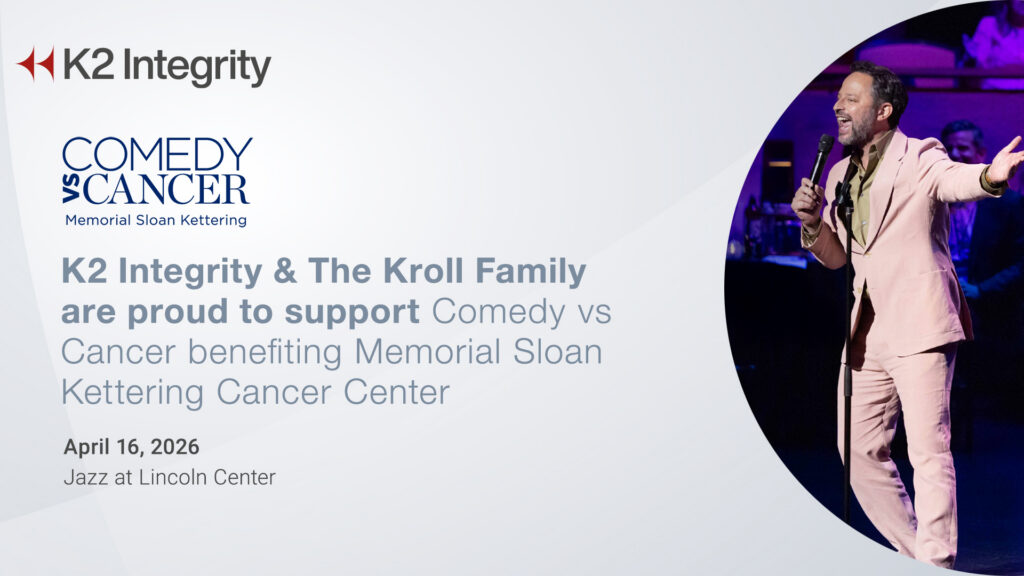 K2 Integrity

COMEDY VS CANCER
Memorial Sloan Kettering

K2 Integrity & The Kroll Family are proud to support Comedy vs Cancer benefiting Memorial Sloan Kettering Cancer Center

April 16, 2026
Jazz at Lincoln Center